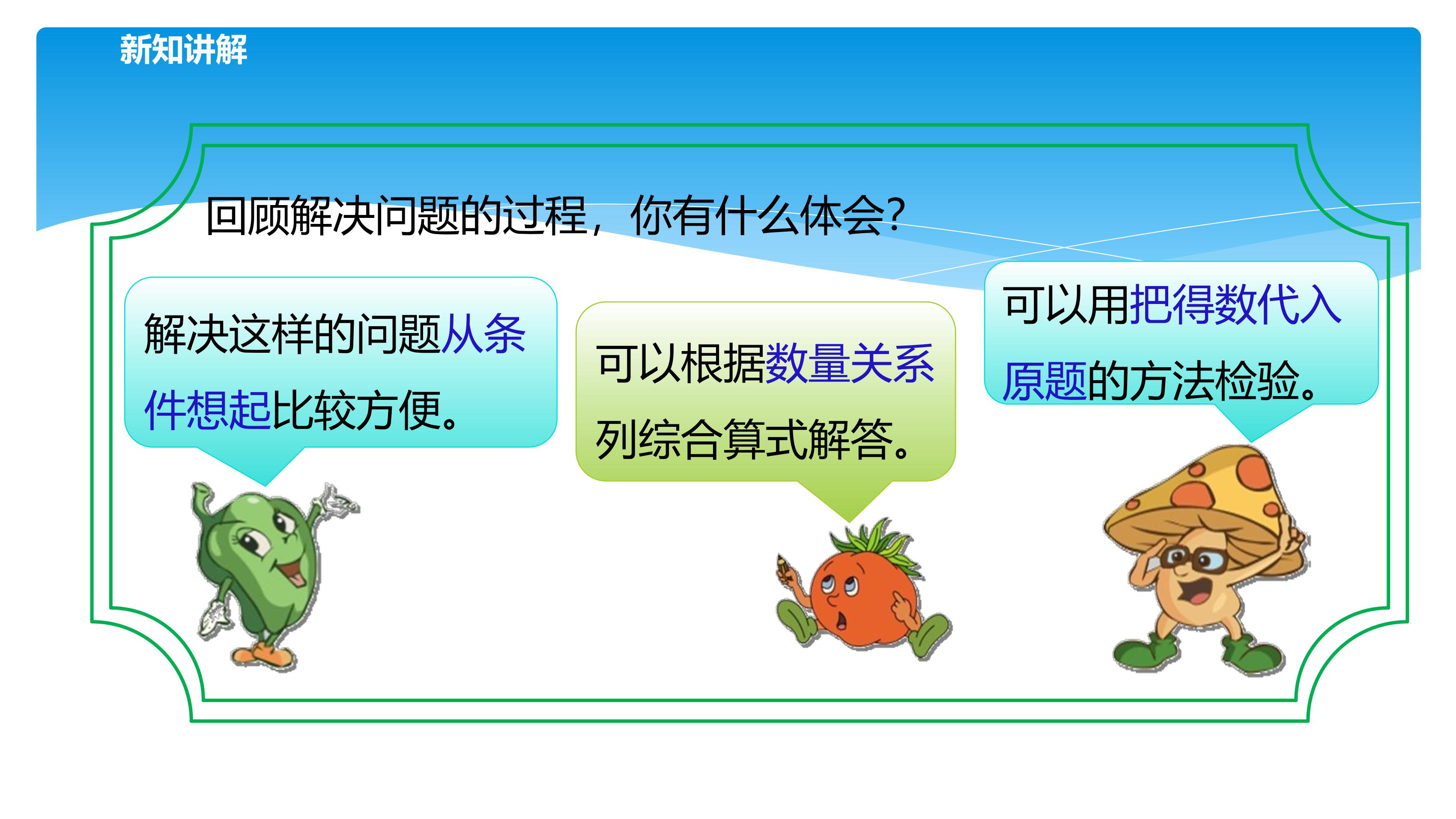 新知讲解

回顾解决问题的过程，你有什么体会？

解决这样的问题从条件想起比较方便。

可以根据数量关系列综合算式解答。

可以用把得数代入原题的方法检验。